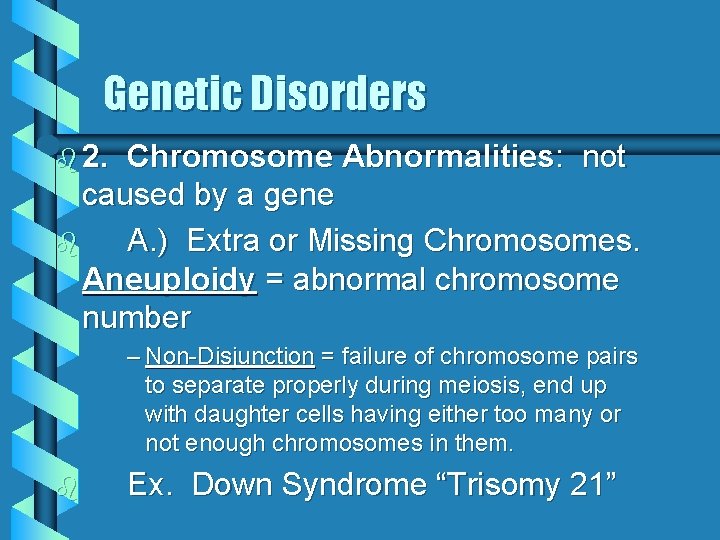 Genetic Disorders

2. Chromosome Abnormalities: not caused by a gene

A.) Extra or Missing Chromosomes. Aneuploidy = abnormal chromosome number

– Non-Disjunction = failure of chromosome pairs to separate properly during meiosis, end up with daughter cells having either too many or not enough chromosomes in them.

Ex. Down Syndrome “Trisomy 21”